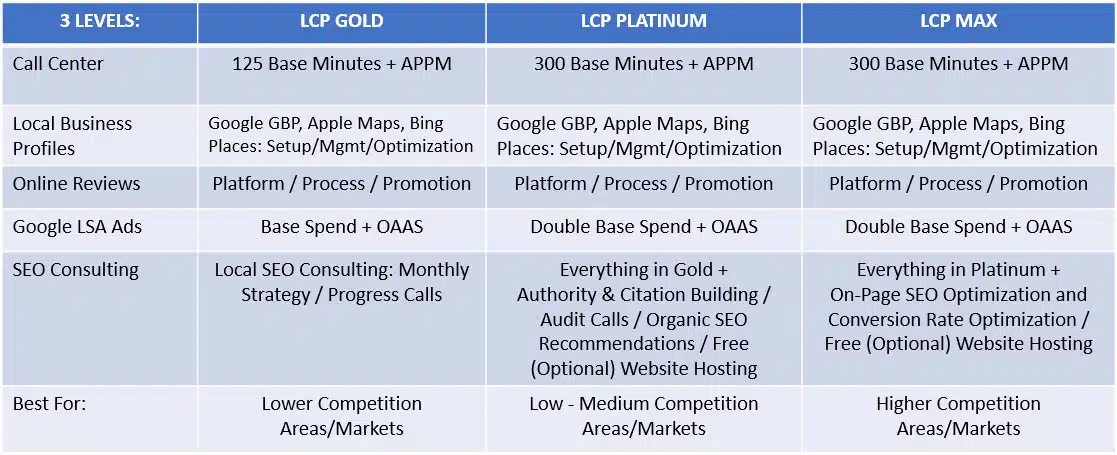 | 3 LEVELS: | LCP GOLD | LCP PLATINUM | LCP MAX |
|---|---|---|---|
| Call Center | 125 Base Minutes + APPM | 300 Base Minutes + APPM | 300 Base Minutes + APPM |
| Local Business Profiles | Google GBP, Apple Maps, Bing Places: Setup/Mgmt/Optimization | Google GBP, Apple Maps, Bing Places: Setup/Mgmt/Optimization | Google GBP, Apple Maps, Bing Places: Setup/Mgmt/Optimization |
| Online Reviews | Platform / Process / Promotion | Platform / Process / Promotion | Platform / Process / Promotion |
| Google LSA Ads | Base Spend + OAAS | Double Base Spend + OAAS | Double Base Spend + OAAS |
| SEO Consulting | Local SEO Consulting: Monthly Strategy / Progress Calls | Everything in Gold + Authority & Citation Building / Audit Calls / Organic SEO Recommendations / Free (Optional) Website Hosting | Everything in Platinum + On-Page SEO Optimization and Conversion Rate Optimization / Free (Optional) Website Hosting |
| Best For: | Lower Competition Areas/Markets | Low - Medium Competition Areas/Markets | Higher Competition Areas/Markets |